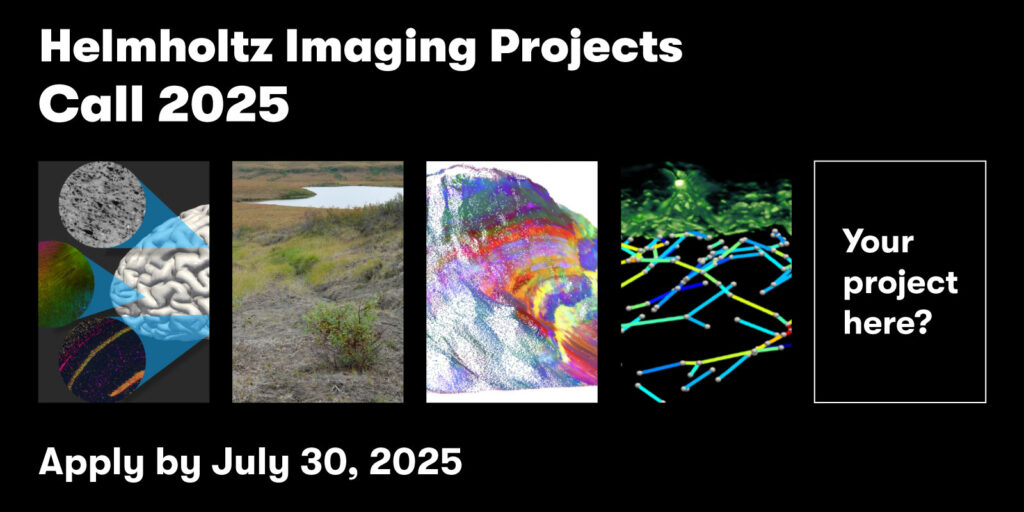 Helmholtz Imaging Projects
Call 2025

Your project here?

Apply by July 30, 2025